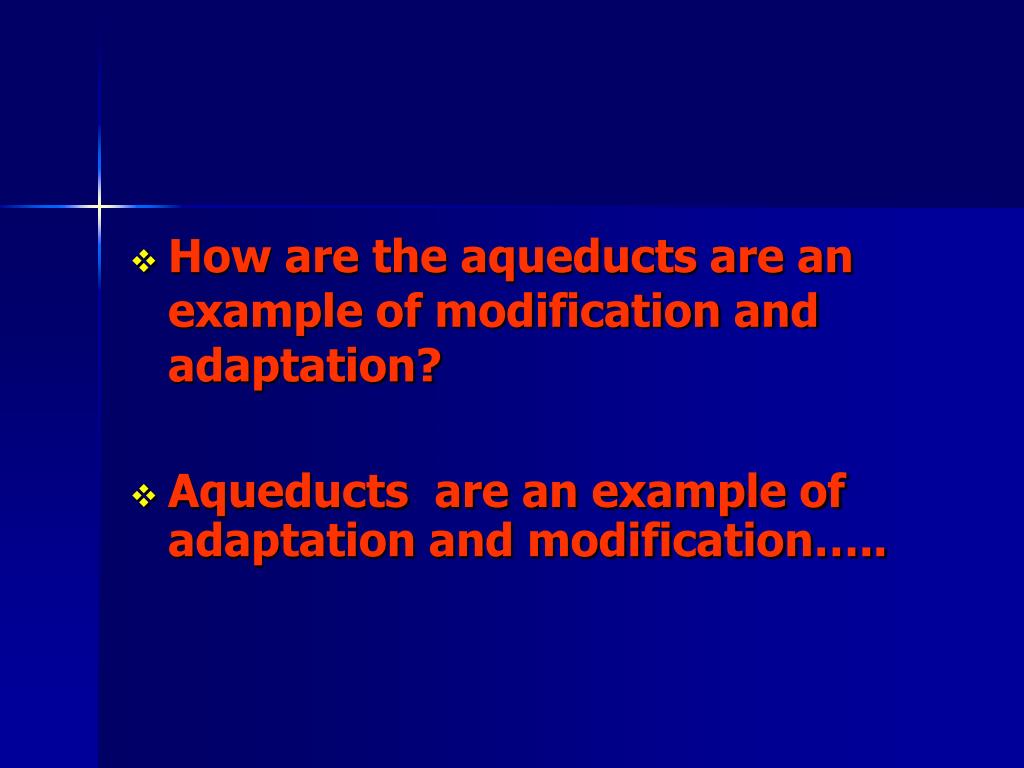 ❖ How are the aqueducts are an example of modification and adaptation?

❖ Aqueducts are an example of adaptation and modification…..